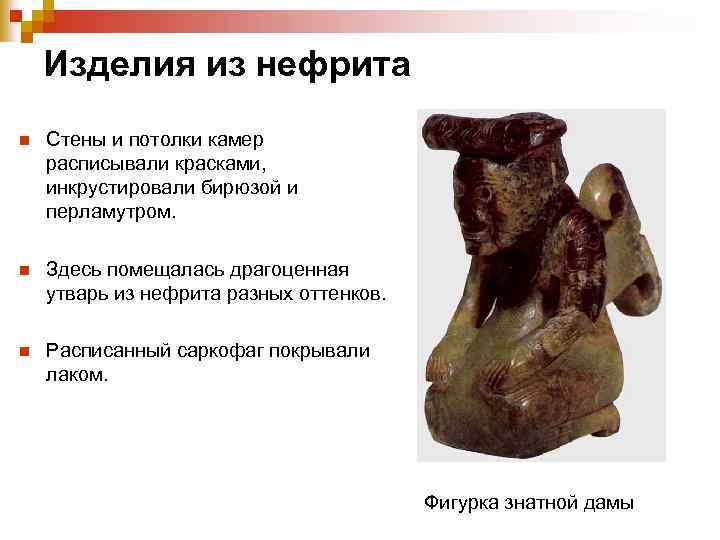 Изделия из нефрита

Стены и потолки камер расписывали красками, инкрустировали бирюзой и перламутром.

Здесь помещалась драгоценная утварь из нефрита разных оттенков.

Расписанный саркофаг покрывали лаком.

Фигурка знатной дамы